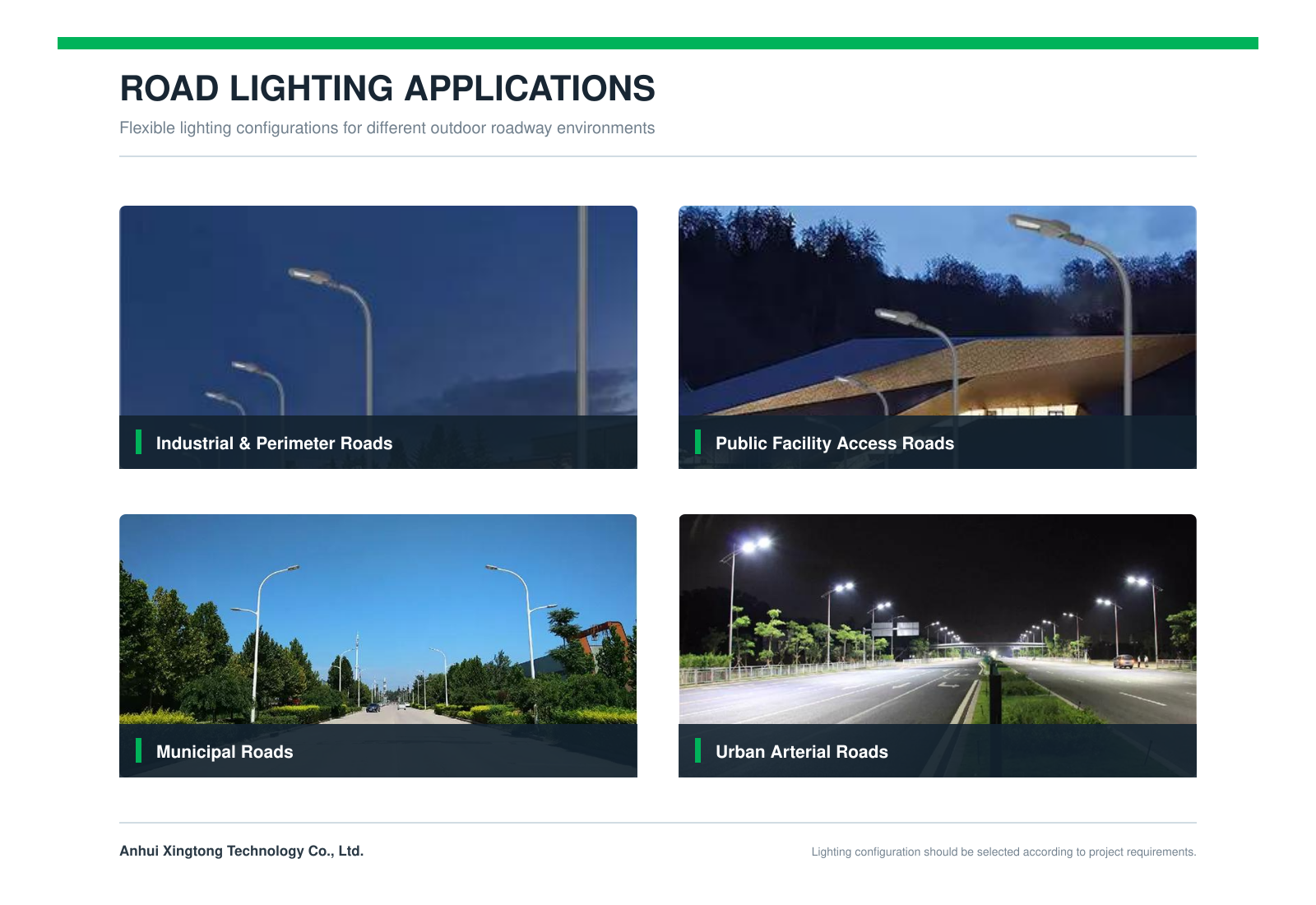 ROAD LIGHTING APPLICATIONS

Flexible lighting configurations for different outdoor roadway environments

Industrial & Perimeter Roads

Public Facility Access Roads

Municipal Roads

Urban Arterial Roads

Anhui Xingtong Technology Co., Ltd.

Lighting configuration should be selected according to project requirements.